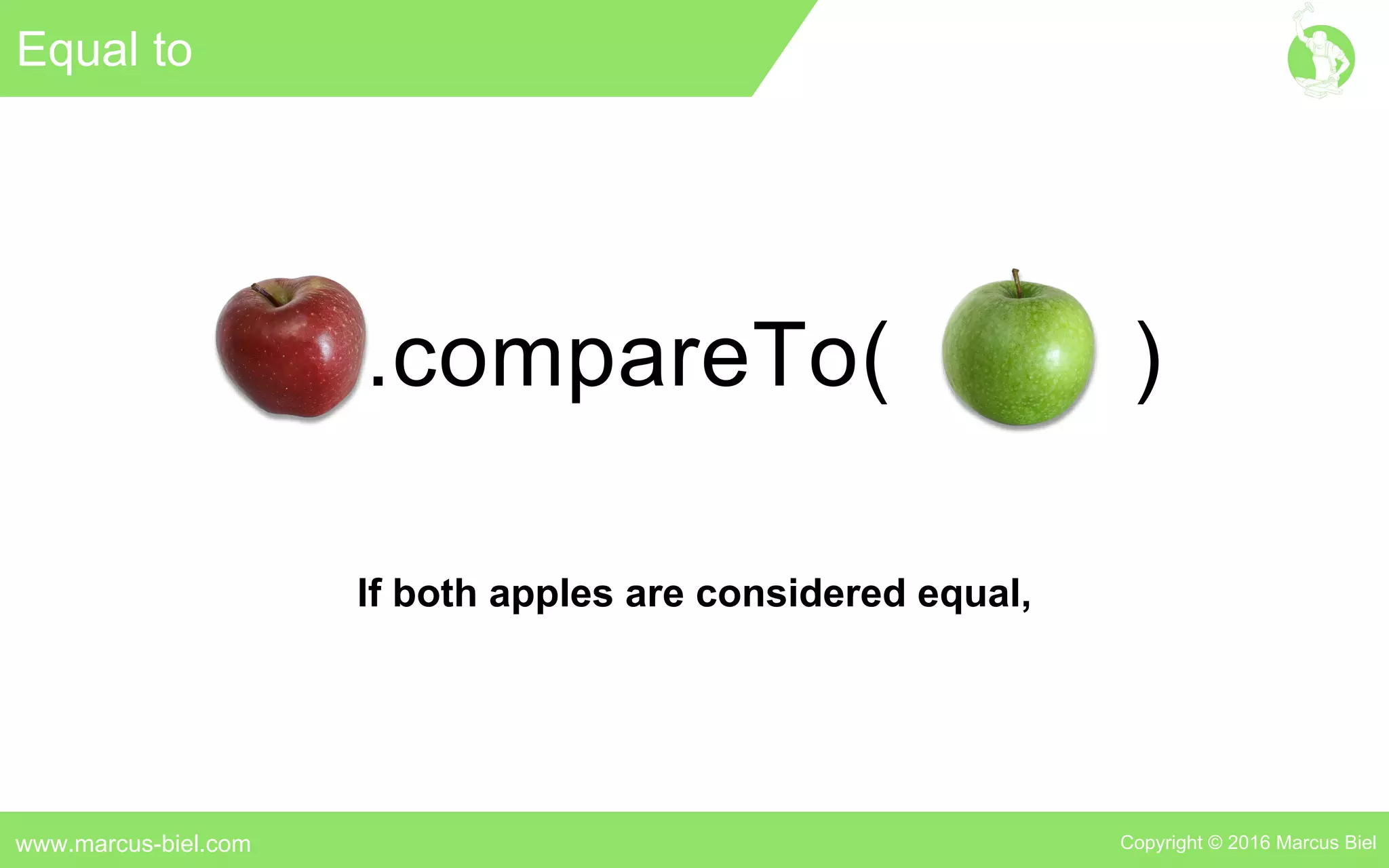 Equal to

.compareTo( )

If both apples are considered equal,

www.marcus-biel.com

Copyright © 2016 Marcus Biel